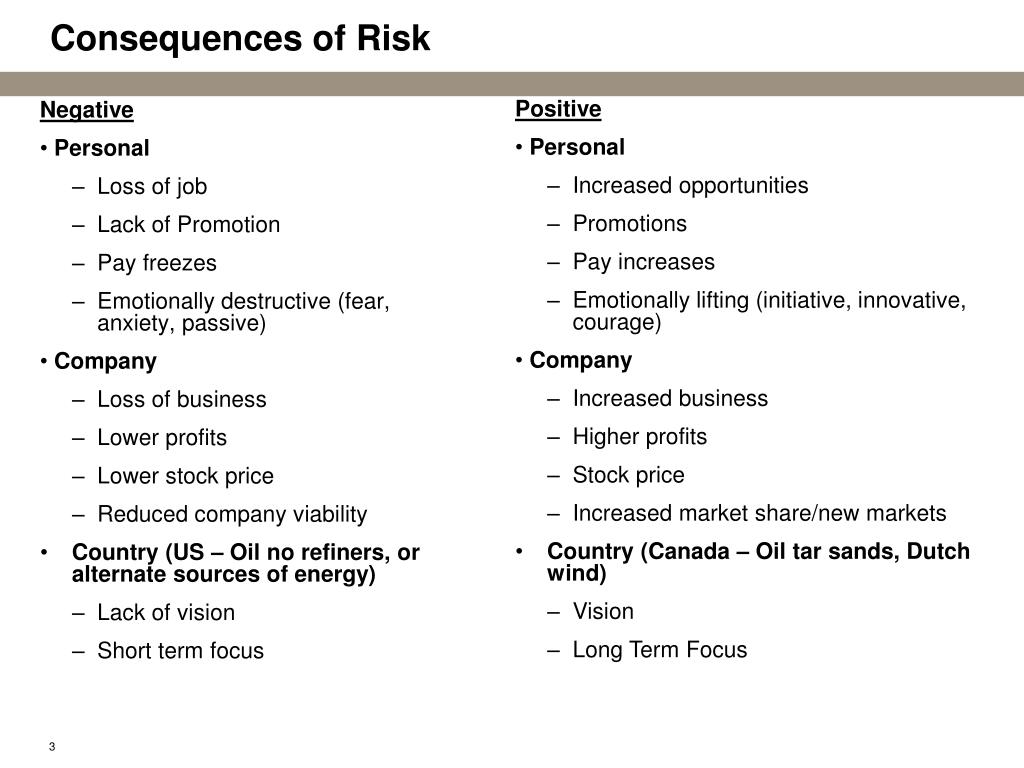 Consequences of Risk

Negative

• Personal

– Loss of job

– Lack of Promotion

– Pay freezes

– Emotionally destructive (fear, anxiety, passive)

• Company

– Loss of business

– Lower profits

– Lower stock price

– Reduced company viability

• Country (US – Oil no refiners, or alternate sources of energy)

– Lack of vision

– Short term focus

Positive

• Personal

– Increased opportunities

– Promotions

– Pay increases

– Emotionally lifting (initiative, innovative, courage)

• Company

– Increased business

– Higher profits

– Stock price

– Increased market share/new markets

• Country (Canada – Oil tar sands, Dutch wind)

– Vision

– Long Term Focus

3